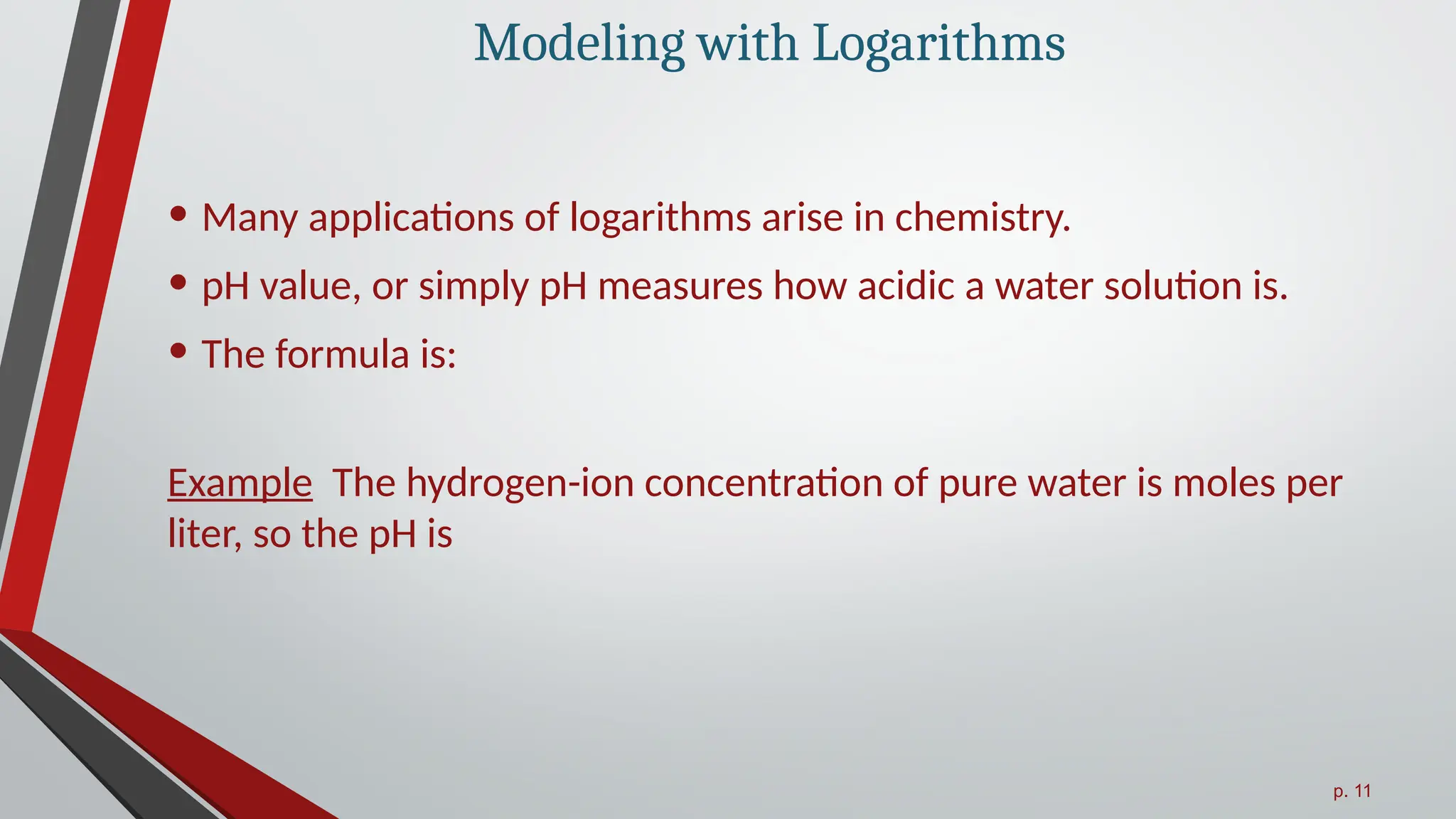 Modeling with Logarithms

• Many applications of logarithms arise in chemistry.

• pH value, or simply pH measures how acidic a water solution is.

• The formula is:

Example The hydrogen-ion concentration of pure water is moles per liter, so the pH is

p. 11